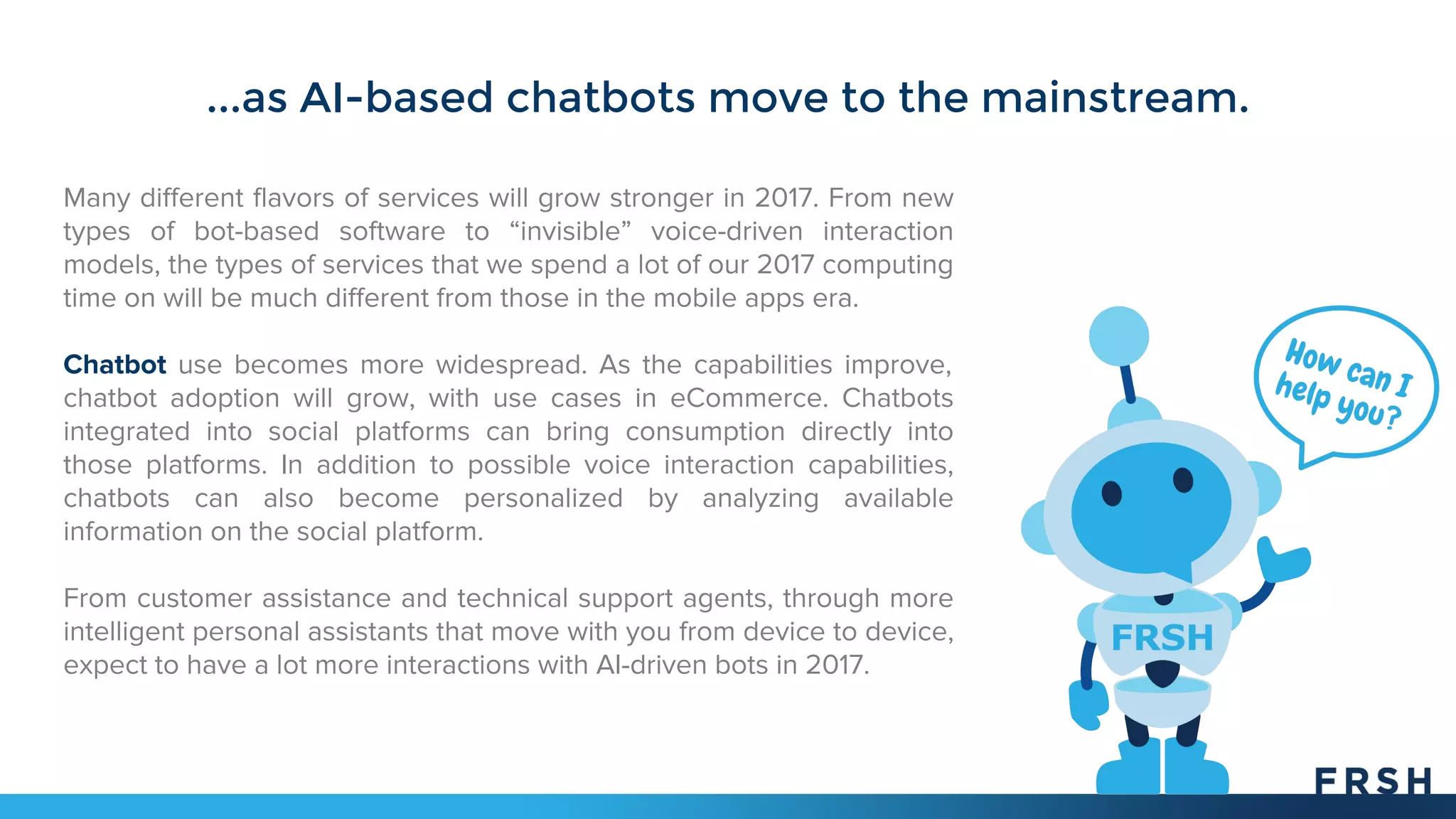 ...as AI-based chatbots move to the mainstream.

Many different flavors of services will grow stronger in 2017. From new types of bot-based software to “invisible” voice-driven interaction models, the types of services that we spend a lot of our 2017 computing time on will be much different from those in the mobile apps era.

Chatbot use becomes more widespread. As the capabilities improve, chatbot adoption will grow, with use cases in eCommerce. Chatbots integrated into social platforms can bring consumption directly into those platforms. In addition to possible voice interaction capabilities, chatbots can also become personalized by analyzing available information on the social platform.

From customer assistance and technical support agents, through more intelligent personal assistants that move with you from device to device, expect to have a lot more interactions with AI-driven bots in 2017.

How can I help you?

FRSH

FRSH